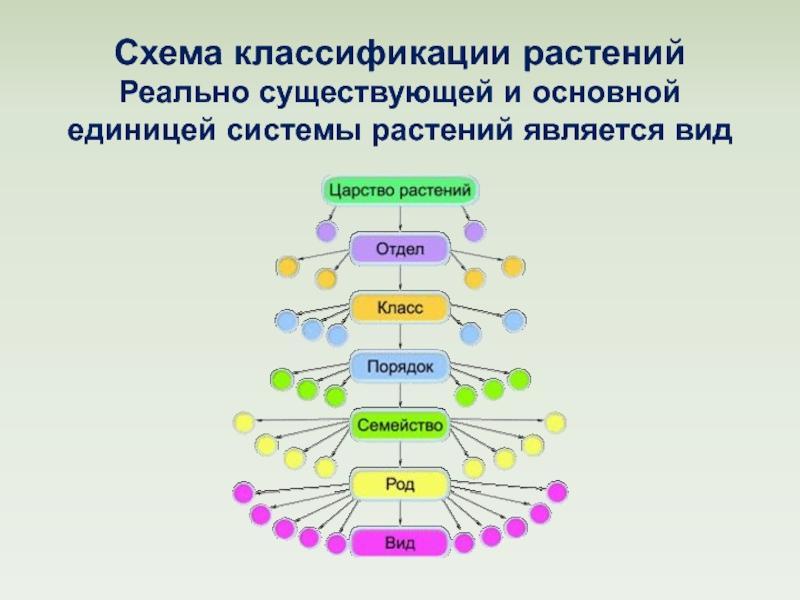 Схема классификации растений
Реально существующей и основной единицей системы растений является вид

Царство растений
Отдел
Класс
Порядок
Семейство
Род
Вид